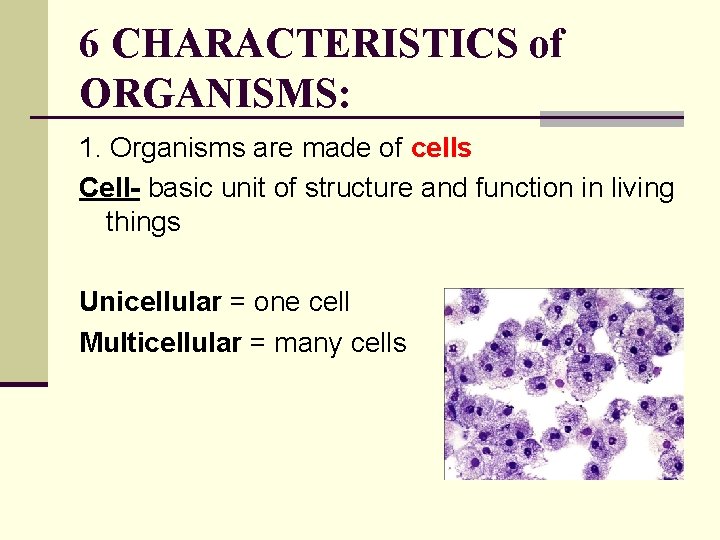 6 CHARACTERISTICS of ORGANISMS:

1. Organisms are made of cells

Cell- basic unit of structure and function in living things

Unicellular = one cell
Multicellular = many cells